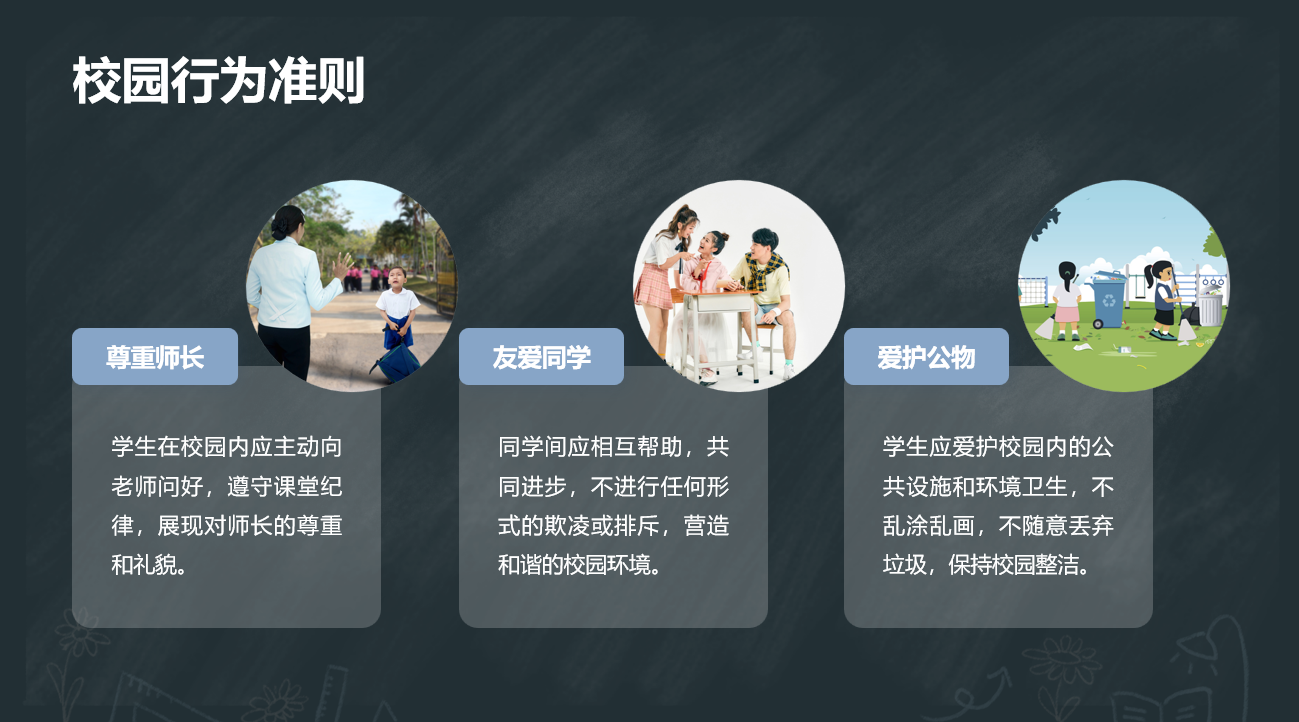 校园行为准则

尊重师长

学生在校园内应主动向老师问好，遵守课堂纪律，展现对师长的尊重和礼貌。

友爱同学

同学间应相互帮助，共同进步，不进行任何形式的欺凌或排斥，营造和谐的校园环境。

爱护公物

学生应爱护校园内的公共设施和环境卫生，不乱涂乱画，不随意丢弃垃圾，保持校园整洁。